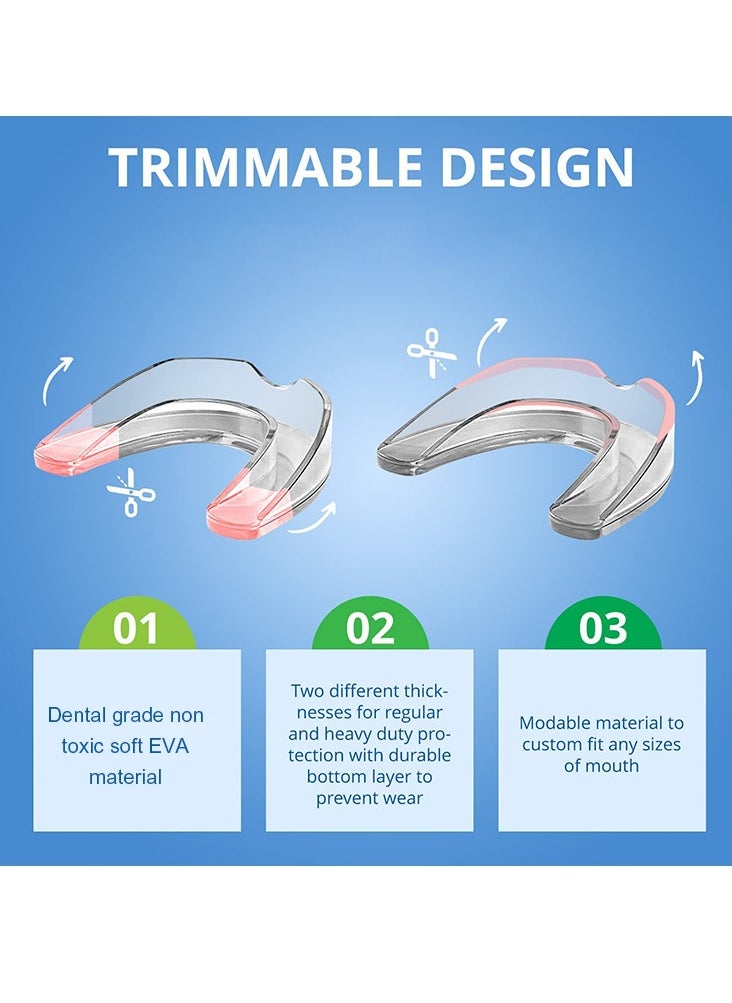 TRIMMABLE DESIGN

01

Dental grade non toxic soft EVA material

02

Two different thicknesses for regular and heavy duty protection with durable bottom layer to prevent wear

03

Modable material to custom fit any sizes of mouth